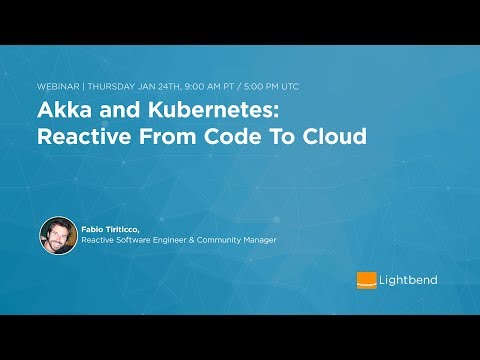 WEBINAR | THURSDAY JAN 24TH, 9:00 AM PT / 5:00 PM UTC

Akka and Kubernetes: Reactive From Code To Cloud

Fabio Tiriticco,
Reactive Software Engineer & Community Manager

Lightbend